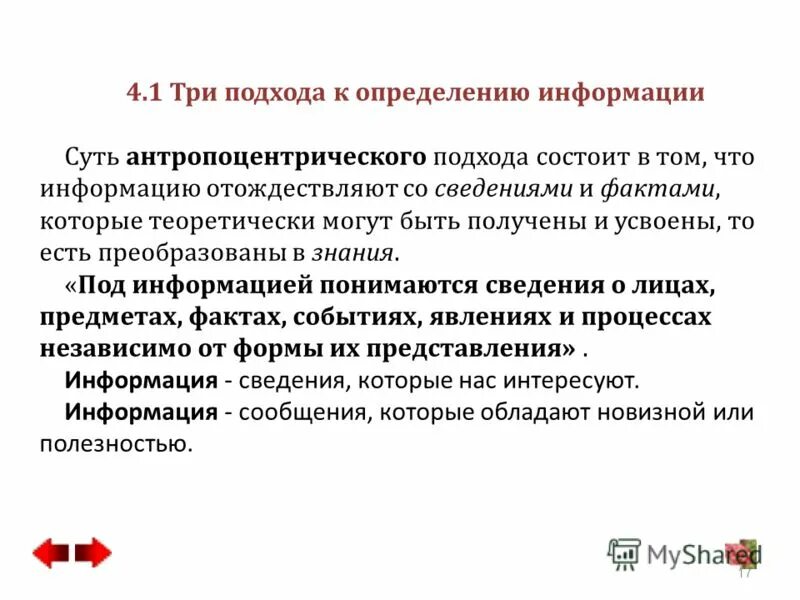 4.1 Три подхода к определению информации

Суть антропоцентрического подхода состоит в том, что информацию отождествляют со сведениями и фактами, которые теоретически могут быть получены и усвоены, то есть преобразованы в знания.

«Под информацией понимаются сведения о лицах, предметах, фактах, событиях, явлениях и процессах независимо от формы их представления» .

Информация - сведения, которые нас интересуют.

Информация - сообщения, которые обладают новизной или полезностью.

MyShared

17